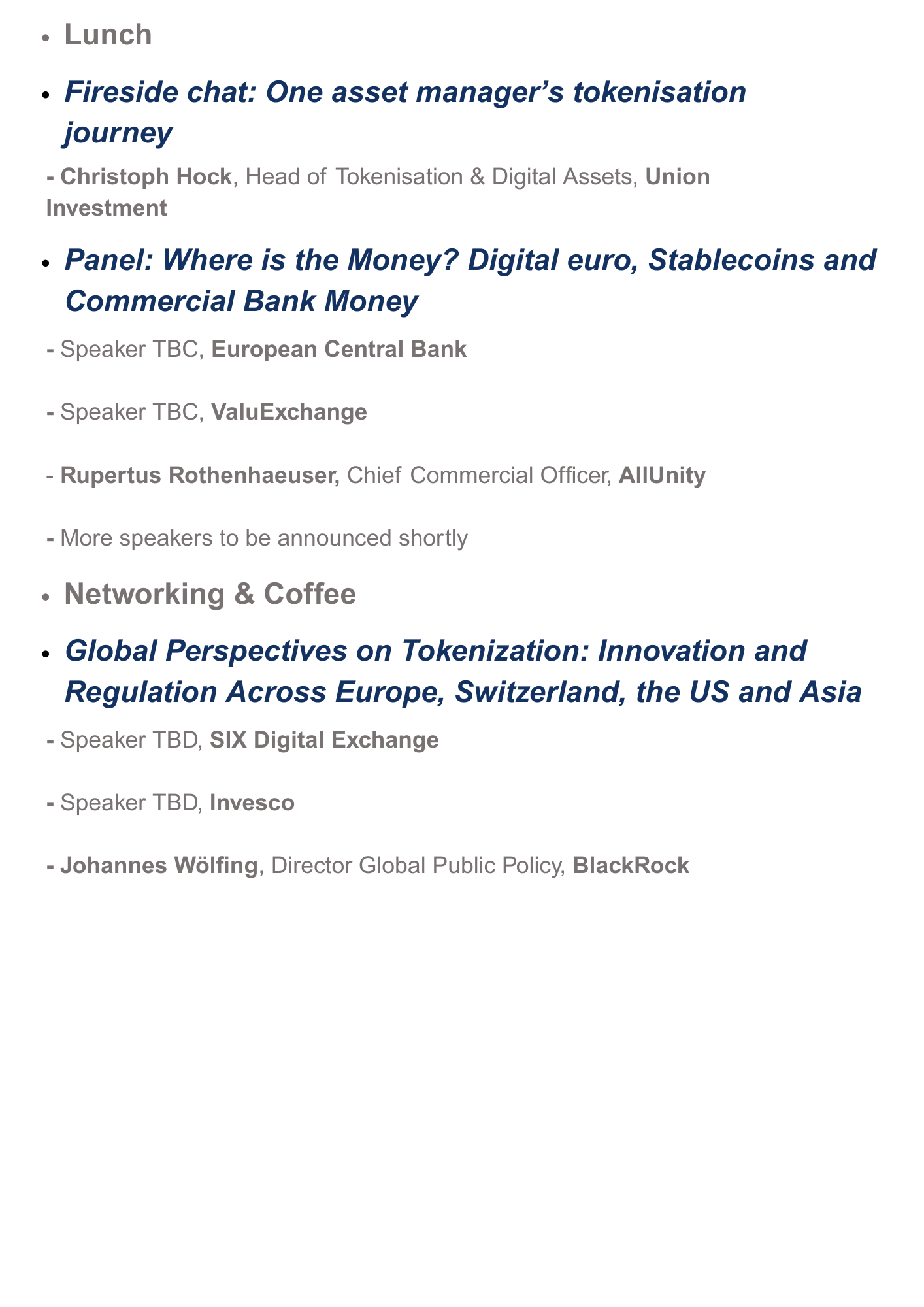 • Lunch

• Fireside chat: One asset manager's tokenisation journey

- Christoph Hock, Head of Tokenisation & Digital Assets, Union Investment

• Panel: Where is the Money? Digital euro, Stablecoins and Commercial Bank Money

- Speaker TBC, European Central Bank

- Speaker TBC, ValuExchange

- Rupertus Rothenhaeuser, Chief Commercial Officer, AllUnity

- More speakers to be announced shortly

• Networking & Coffee

• Global Perspectives on Tokenization: Innovation and Regulation Across Europe, Switzerland, the US and Asia

- Speaker TBD, SIX Digital Exchange

- Speaker TBD, Invesco

- Johannes Wölfing, Director Global Public Policy, BlackRock